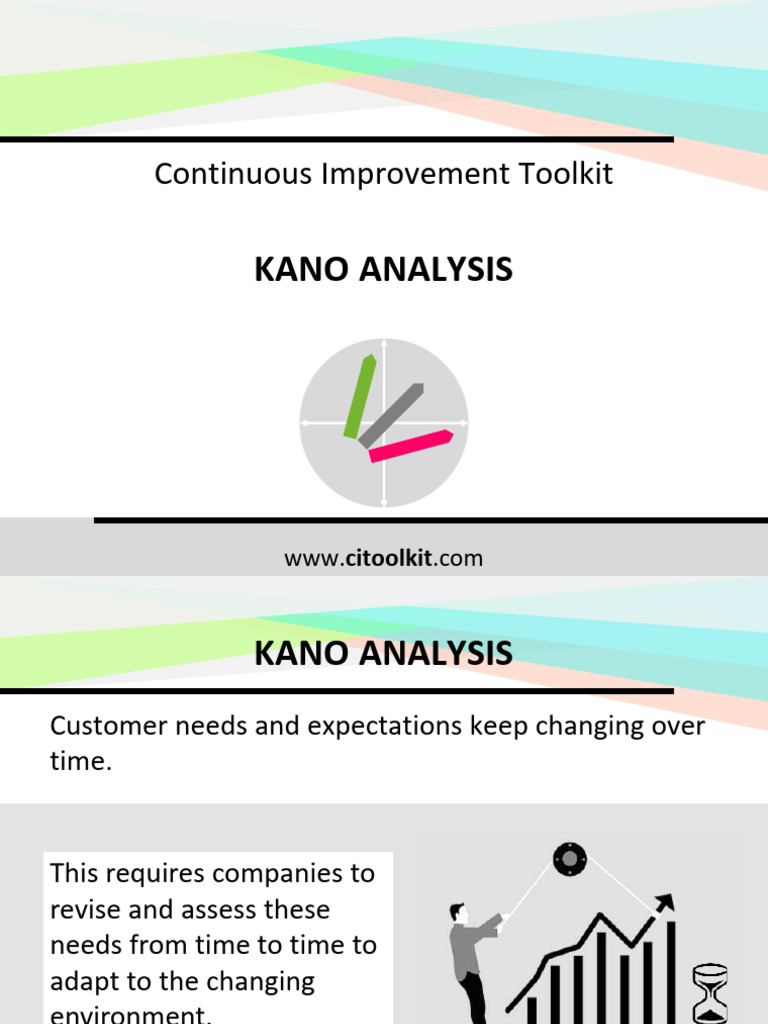 Continuous Improvement Toolkit

KANO ANALYSIS

www.citoolkit.com

KANO ANALYSIS

Customer needs and expectations keep changing over time.

This requires companies to revise and assess these needs from time to time to adapt to the changing environment.